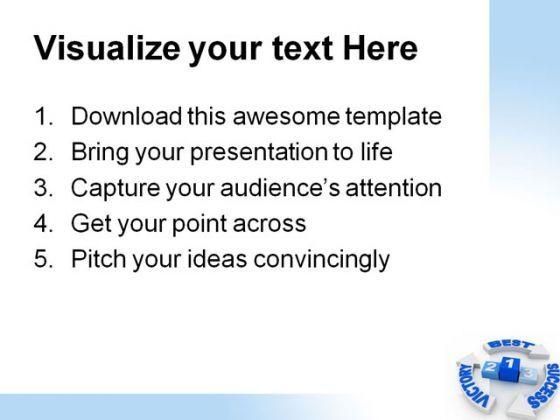 Visualize your text Here

1. Download this awesome template
2. Bring your presentation to life
3. Capture your audience's attention
4. Get your point across
5. Pitch your ideas convincingly

BEST
SUCCESS
VICTORY
2 1 3